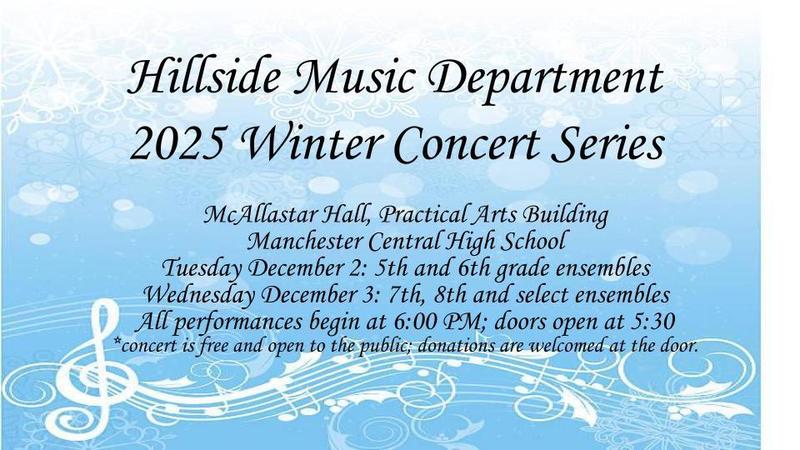 Hillside Music Department
2025 Winter Concert Series

McAllastar Hall, Practical Arts Building
Manchester Central High School
Tuesday December 2: 5th and 6th grade ensembles
Wednesday December 3: 7th, 8th and select ensembles
All performances begin at 6:00 PM; doors open at 5:30
*concert is free and open to the public; donations are welcomed at the door.